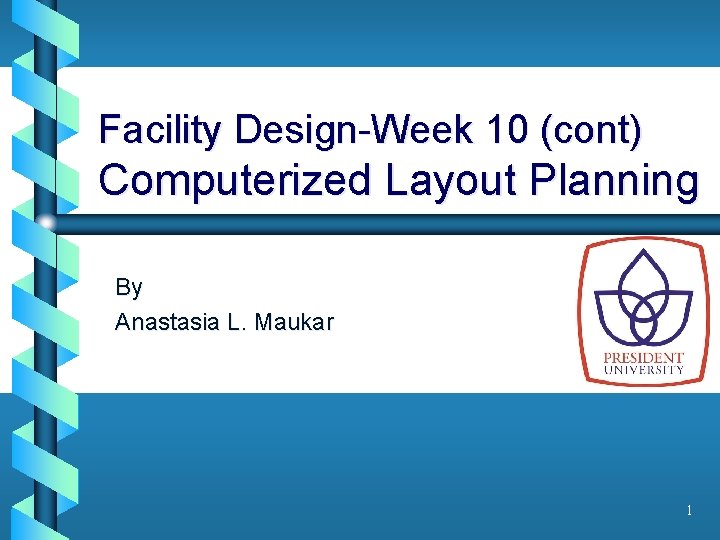 Facility Design-Week 10 (cont)
Computerized Layout Planning

By
Anastasia L. Maukar

PRESIDENT
UNIVERSITY

1